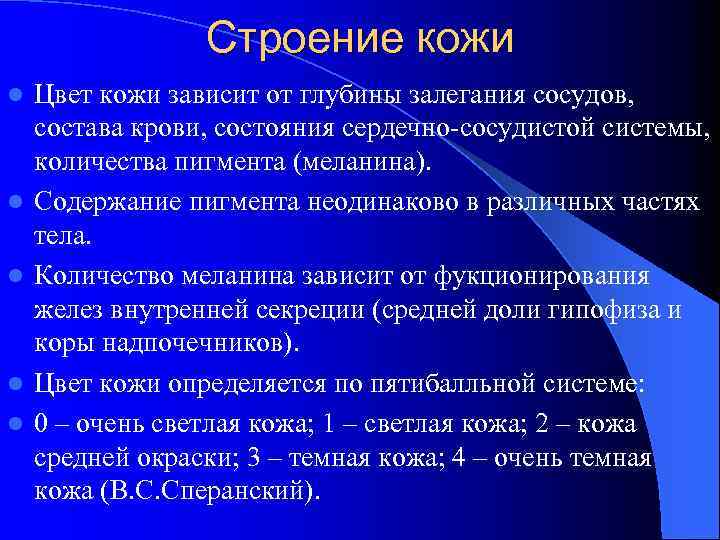 Строение кожи

Цвет кожи зависит от глубины залегания сосудов, состава крови, состояния сердечно-сосудистой системы, количества пигмента (меланина).

Содержание пигмента неодинаково в различных частях тела.

Количество меланина зависит от фукционирования желез внутренней секреции (средней доли гипофиза и коры надпочечников).

Цвет кожи определяется по пятибалльной системе:

0 – очень светлая кожа; 1 – светлая кожа; 2 – кожа средней окраски; 3 – темная кожа; 4 – очень темная кожа (В.С.Сперанский).